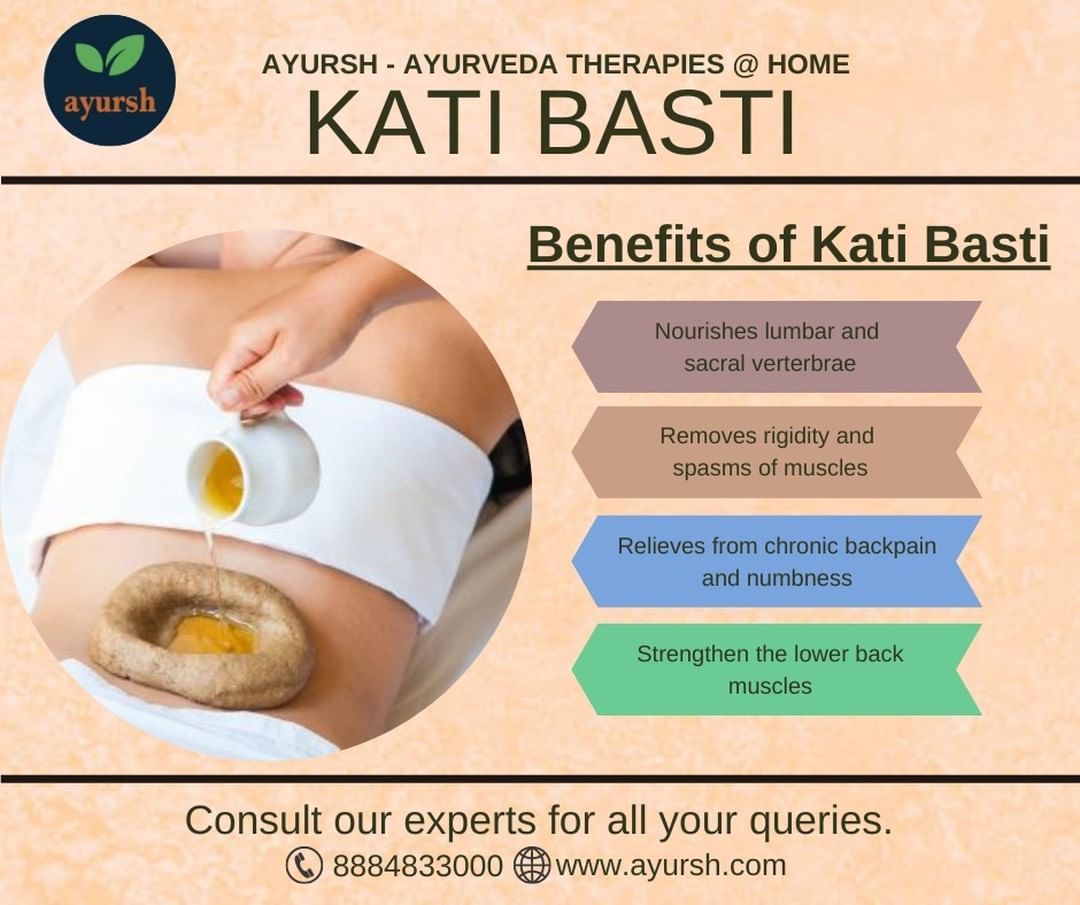 ayursh

AYURSH - AYURVEDA THERAPIES @ HOME

KATI BASTI

Benefits of Kati Basti

Nourishes lumbar and sacral verterbrae

Removes rigidity and spasms of muscles

Relieves from chronic backpain and numbness

Strengthen the lower back muscles

Consult our experts for all your queries.

8884833000 www.ayursh.com